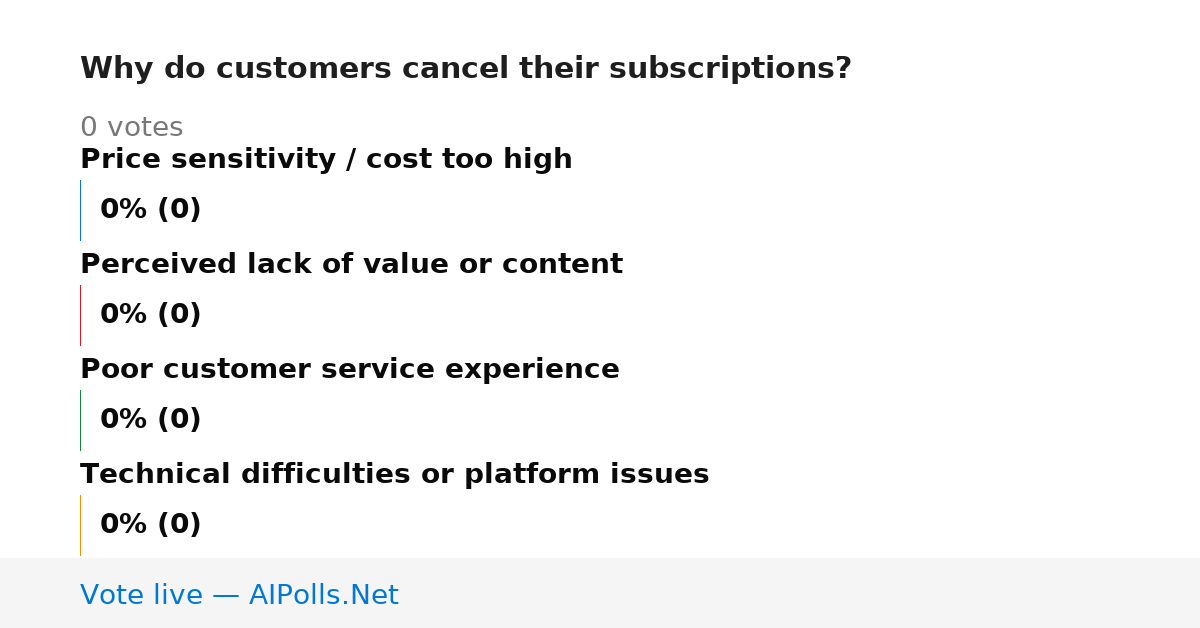 Why do customers cancel their subscriptions?

0 votes

Price sensitivity / cost too high

0% (0)

Perceived lack of value or content

0% (0)

Poor customer service experience

0% (0)

Technical difficulties or platform issues

0% (0)

Vote live — AIPolls.Net